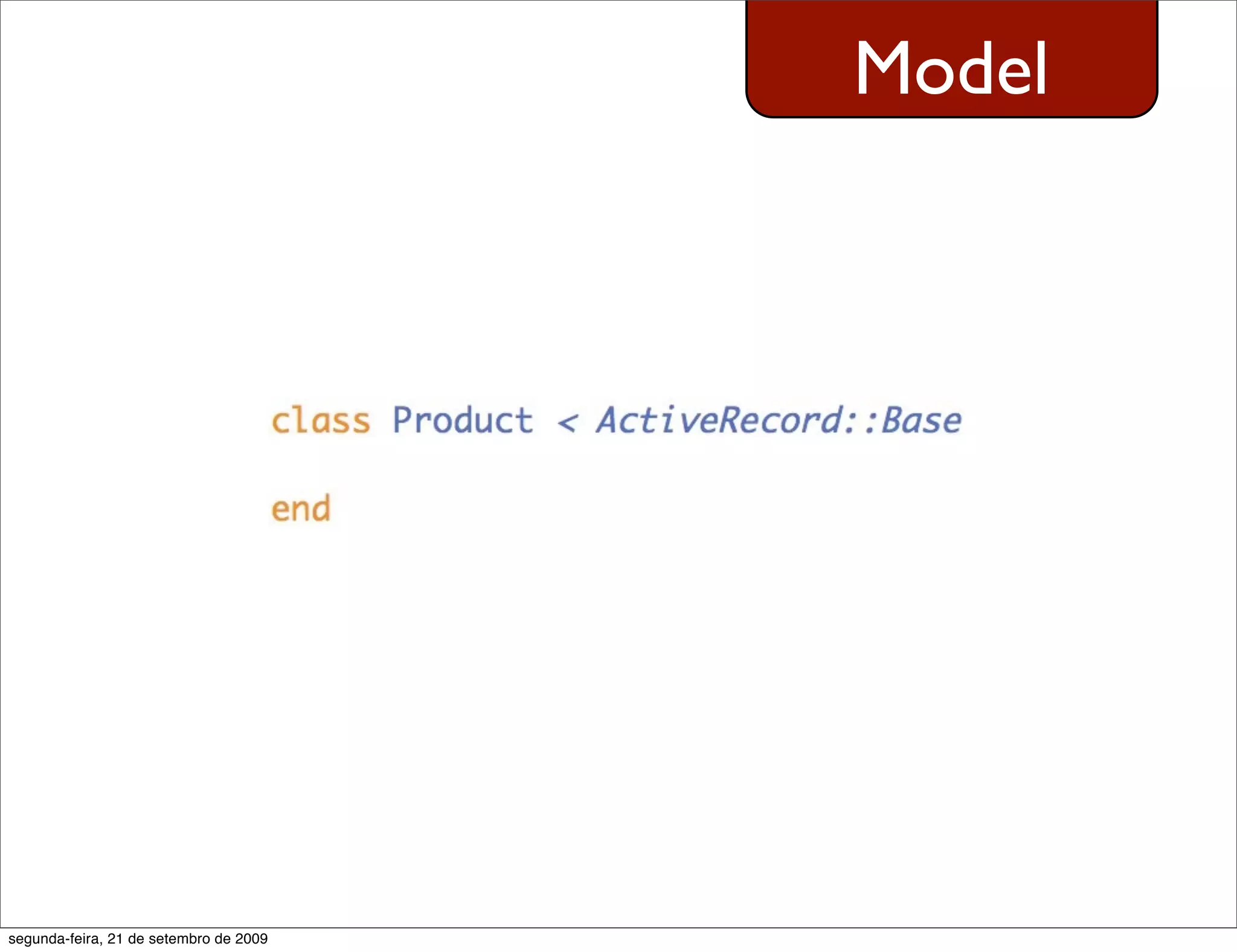 Model

class Product < ActiveRecord::Base

end

segunda-feira, 21 de setembro de 2009